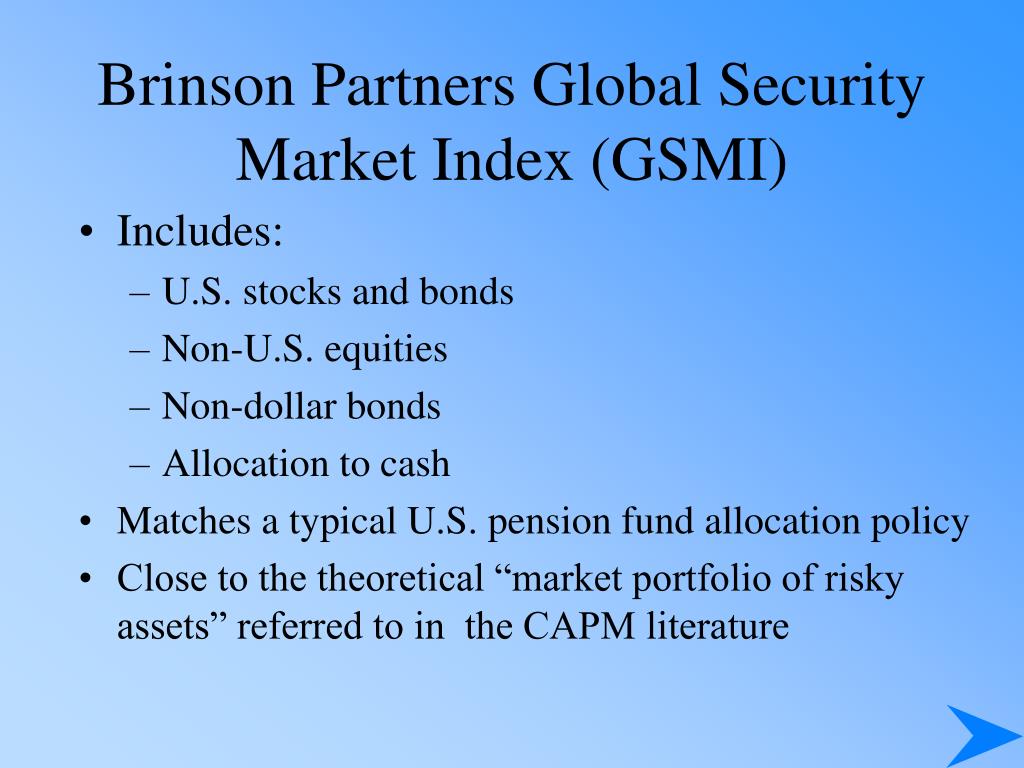 Brinson Partners Global Security Market Index (GSMI)

• Includes:
– U.S. stocks and bonds
– Non-U.S. equities
– Non-dollar bonds
– Allocation to cash
• Matches a typical U.S. pension fund allocation policy
• Close to the theoretical “market portfolio of risky assets” referred to in the CAPM literature